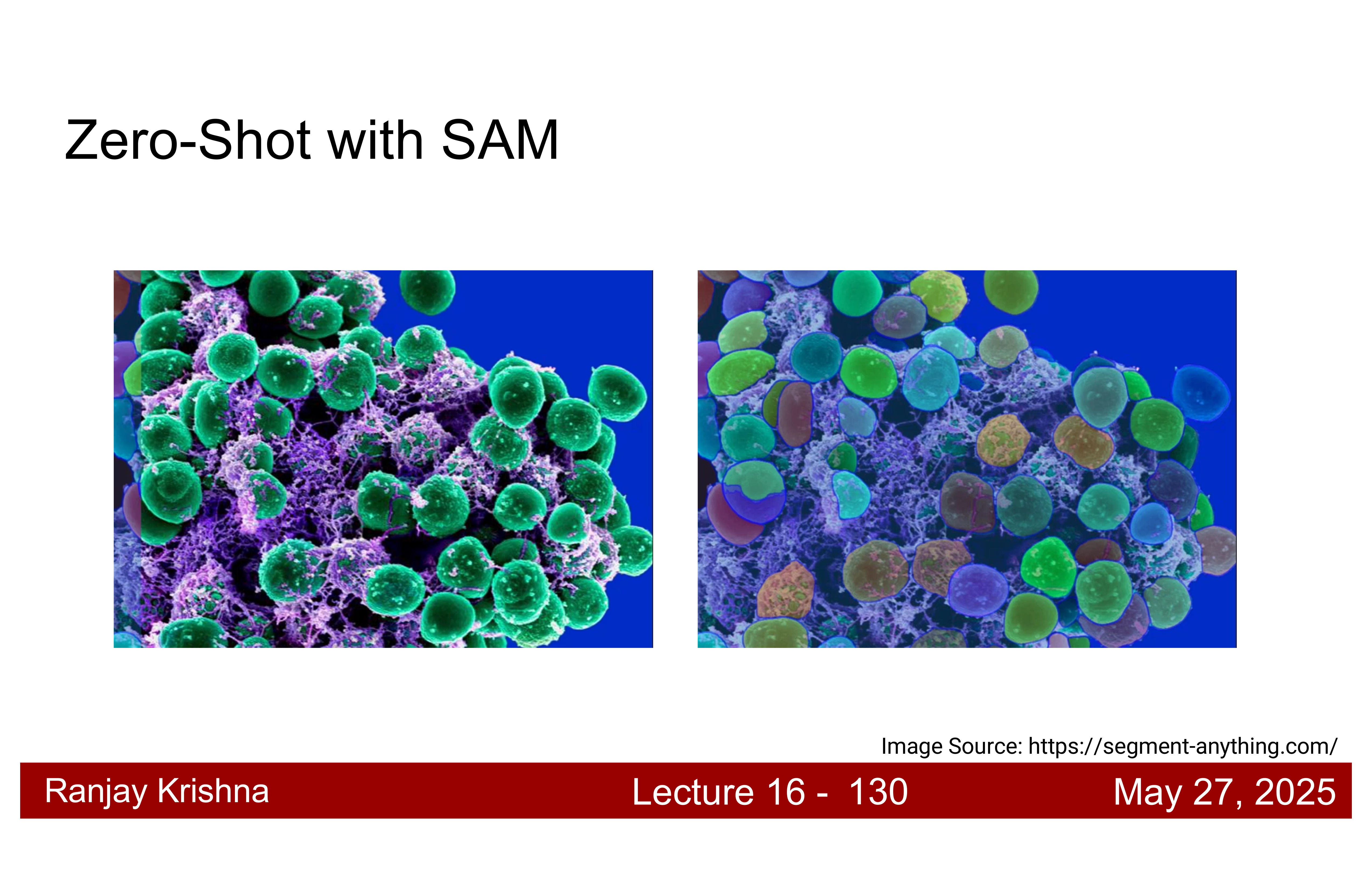 Zero-Shot with SAM

Image Source: https://segment-anything.com/

Ranjay Krishna

Lecture 16 - 130

May 27, 2025